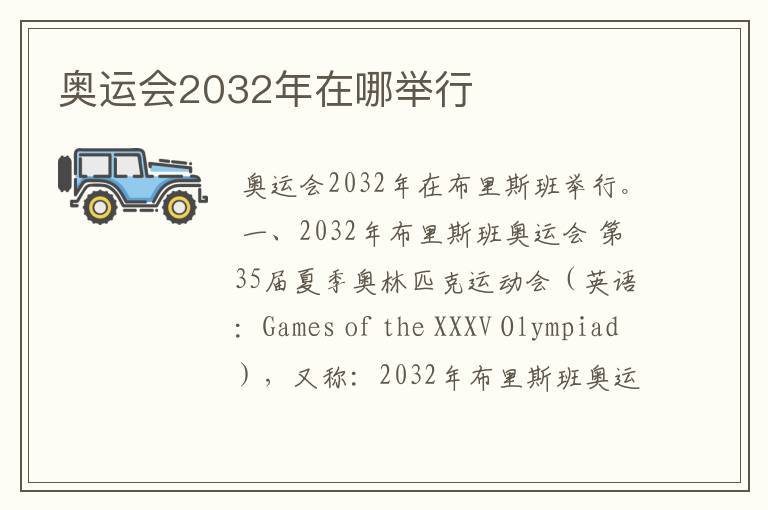 奥运会2032年在哪举行

奥运会2032年在布里斯班举行。一、2032年布里斯班奥运会 第35届夏季奥林匹克运动会（英语：Games of the XXXV Olympiad），又称：2032年布里斯班奥运